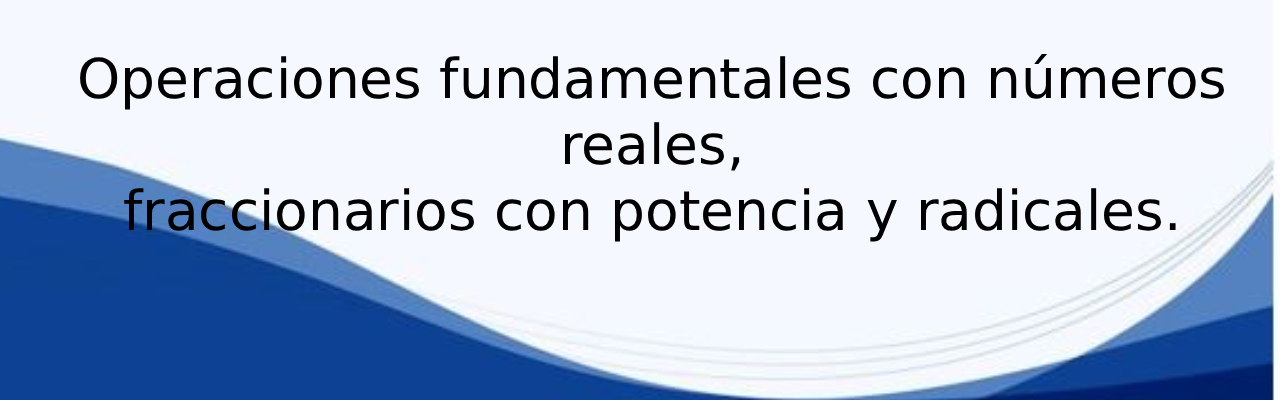 Operaciones fundamentales con números reales,
fraccionarios con potencia y radicales.